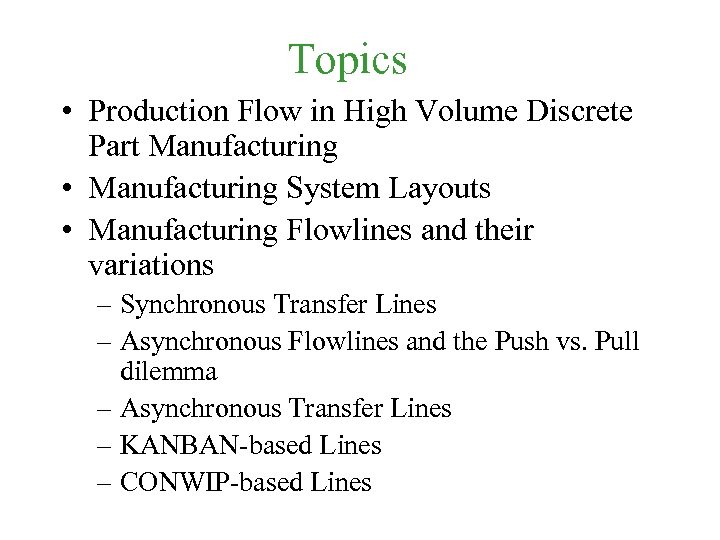 Topics

• Production Flow in High Volume Discrete Part Manufacturing
• Manufacturing System Layouts
• Manufacturing Flowlines and their variations
– Synchronous Transfer Lines
– Asynchronous Flowlines and the Push vs. Pull dilemma
– Asynchronous Transfer Lines
– KANBAN-based Lines
– CONWIP-based Lines